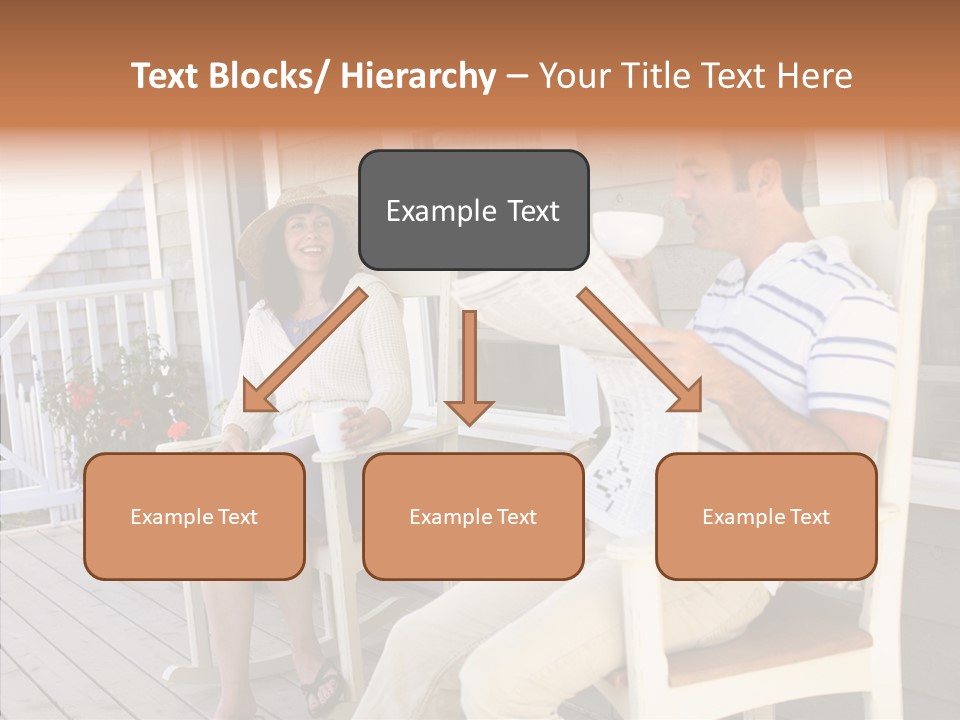 Text Blocks/ Hierarchy – Your Title Text Here

Example Text

Example Text

Example Text

Example Text